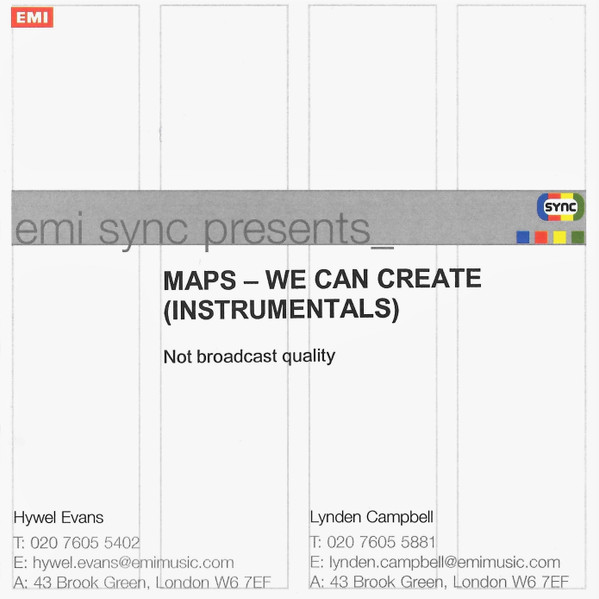 EMI

emi sync presents_

SYNC

MAPS – WE CAN CREATE (INSTRUMENTALS)

Not broadcast quality

Hywel Evans
T: 020 7605 5402
E: hywel.evans@emimusic.com
A: 43 Brook Green, London W6 7EF

Lynden Campbell
T: 020 7605 5881
E: lynden.campbell@emimusic.com
A: 43 Brook Green, London W6 7EF